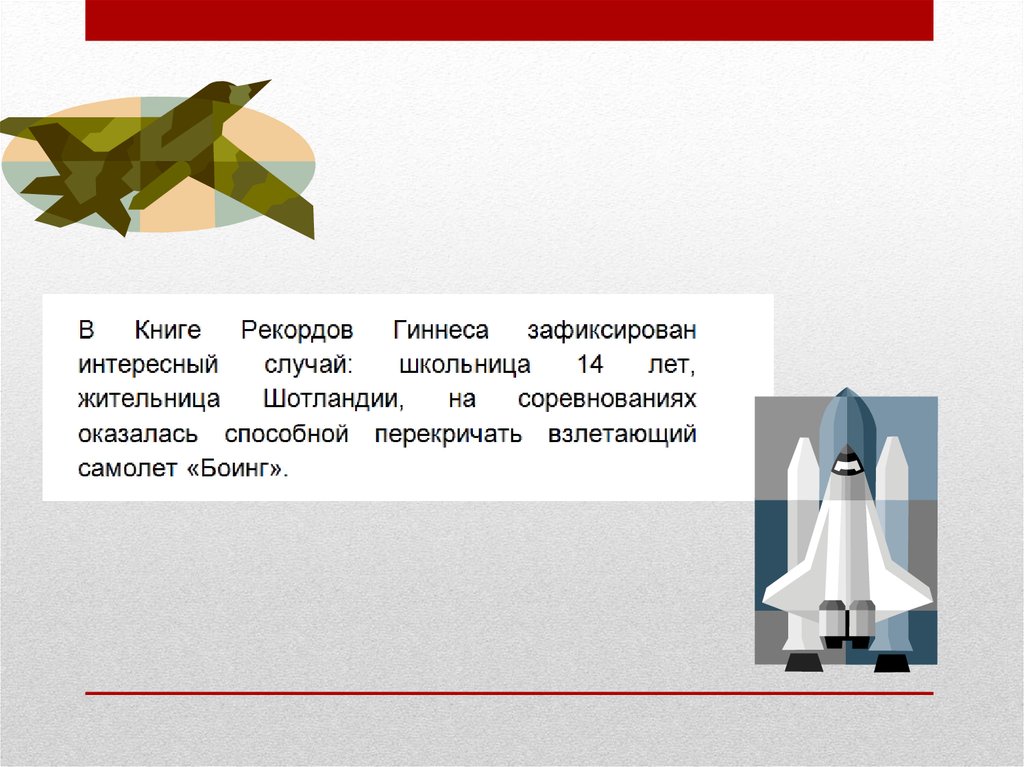 В Книге Рекордов Гиннеса зафиксирован интересный случай: школьница 14 лет, жительница Шотландии, на соревнованиях оказалась способной перекричать взлетающий самолет «Боинг».